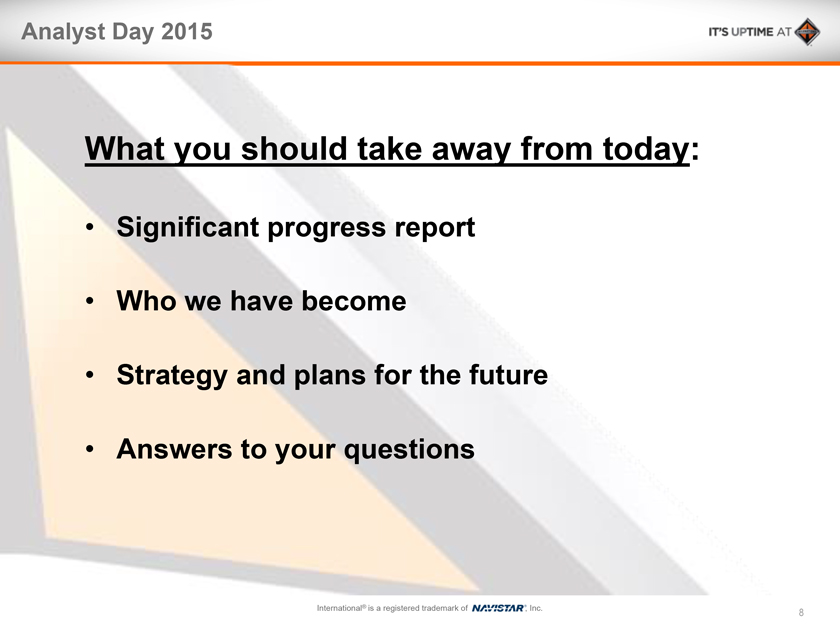 Analyst Day 2015

IT'S UPTIME AT

What you should take away from today:

• Significant progress report

• Who we have become

• Strategy and plans for the future

• Answers to your questions

International® is a registered trademark of NAVISTAR, Inc.

8